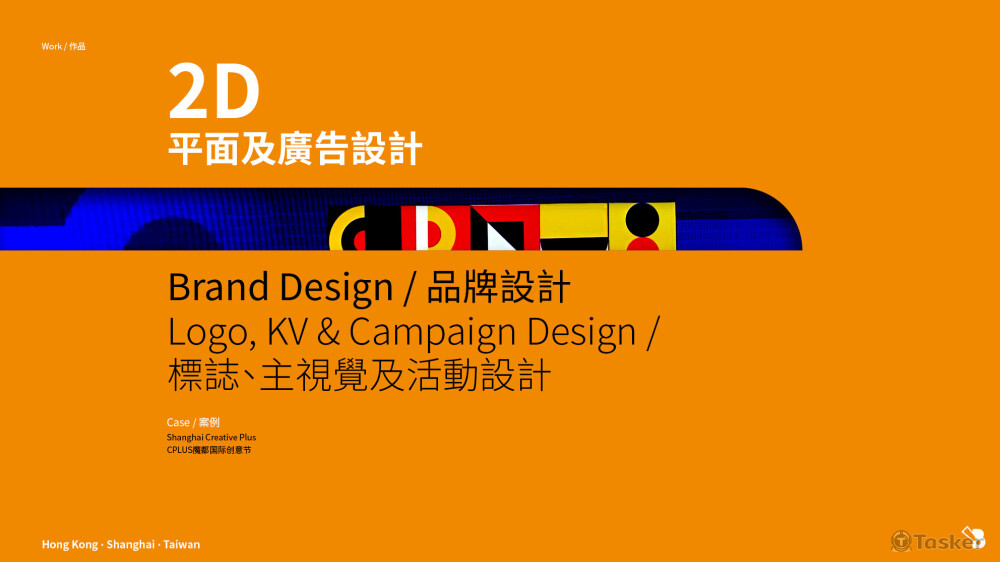 Work / 作品

2D
平面及廣告設計

Brand Design / 品牌設計
Logo, KV & Campaign Design / 標誌、主視覺及活動設計

Case / 案例
Shanghai Creative Plus
CPLUS魔都国际创意节

Hong Kong · Shanghai · Taiwan

Tasker